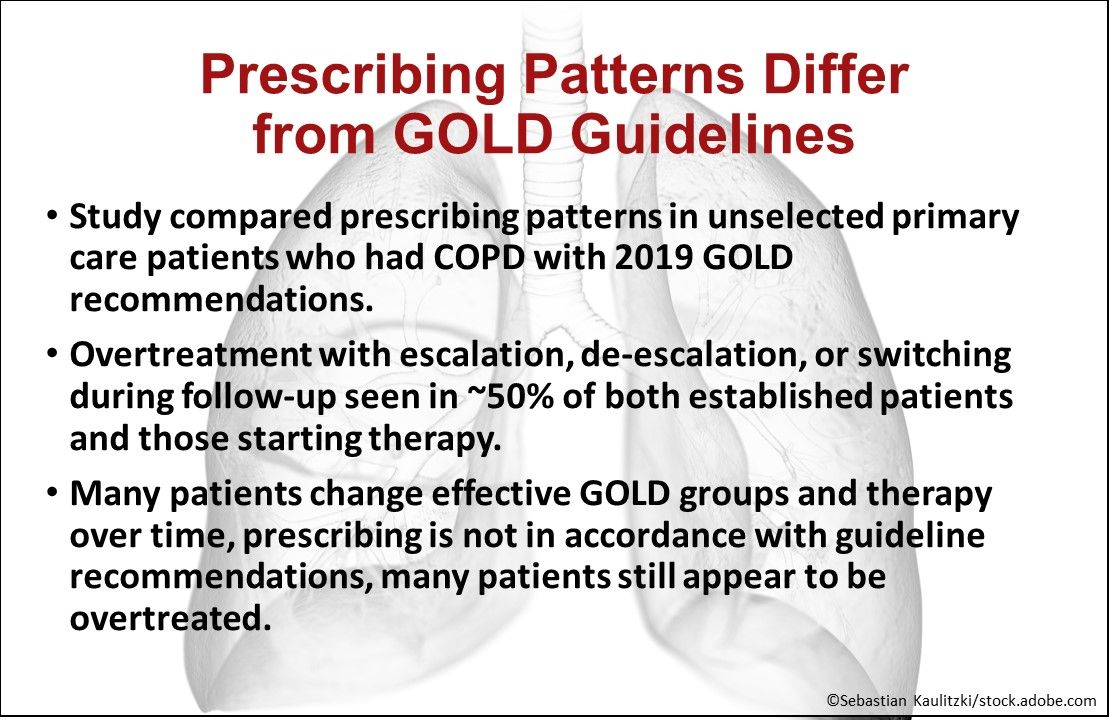 Prescribing Patterns Differ from GOLD Guidelines

• Study compared prescribing patterns in unselected primary care patients who had COPD with 2019 GOLD recommendations.

• Overtreatment with escalation, de-escalation, or switching during follow-up seen in ~50% of both established patients and those starting therapy.

• Many patients change effective GOLD groups and therapy over time, prescribing is not in accordance with guideline recommendations, many patients still appear to be overtreated.

©Sebastian Kaulitzki/stock.adobe.com